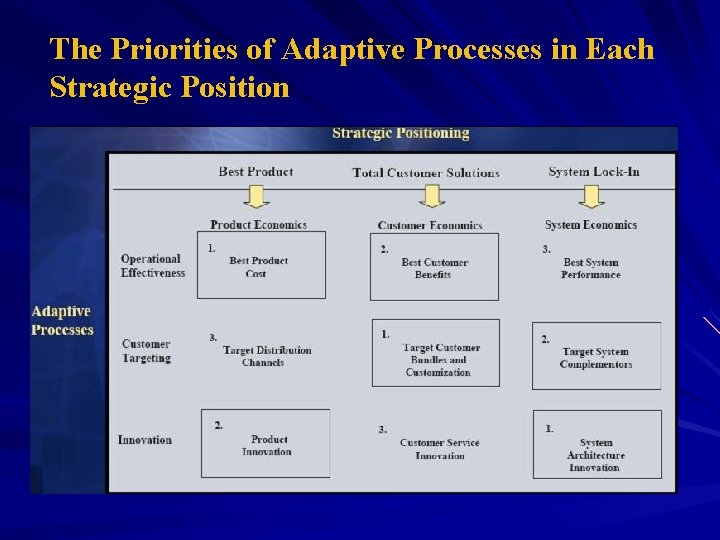 The Priorities of Adaptive Processes in Each Strategic Position

Strategic Positioning

Adaptive Processes

| | Best Product | Total Customer Solutions | System Lock-In |
|---|---|---|---|
| | Product Economics | Customer Economics | System Economics |
| Operational Effectiveness | 1. Best Product Cost | 2. Best Customer Benefits | 3. Best System Performance |
| Customer Targeting | 3. Target Distribution Channels | 1. Target Customer Bundles and Customization | 2. Target System Complementors |
| Innovation | 2. Product Innovation | 3. Customer Service Innovation | 1. System Architecture Innovation |